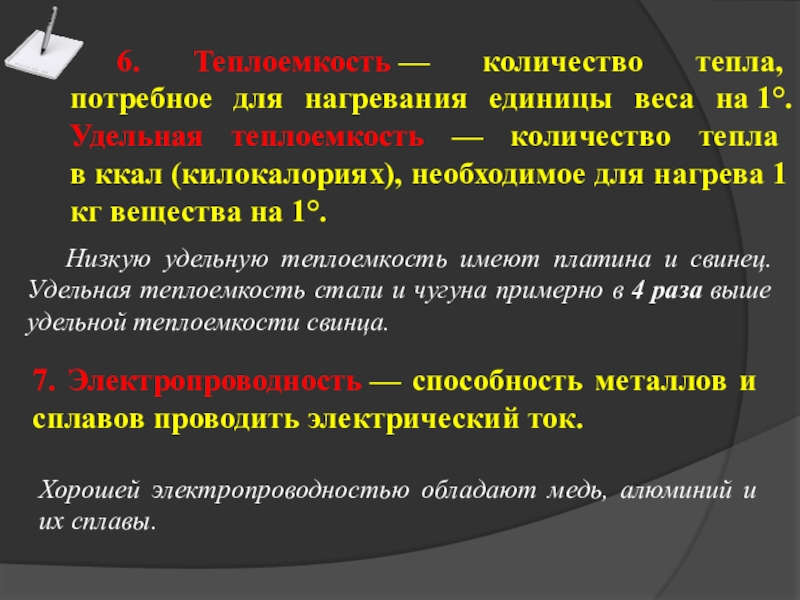 6. Теплоемкость — количество тепла, потребное для нагревания единицы веса на 1°. Удельная теплоемкость — количество тепла в ккал (килокалориях), необходимое для нагрева 1 кг вещества на 1°.

Низкую удельную теплоемкость имеют платина и свинец. Удельная теплоемкость стали и чугуна примерно в 4 раза выше удельной теплоемкости свинца.

7. Электропроводность — способность металлов и сплавов проводить электрический ток.

Хорошей электропроводностью обладают медь, алюминий и их сплавы.